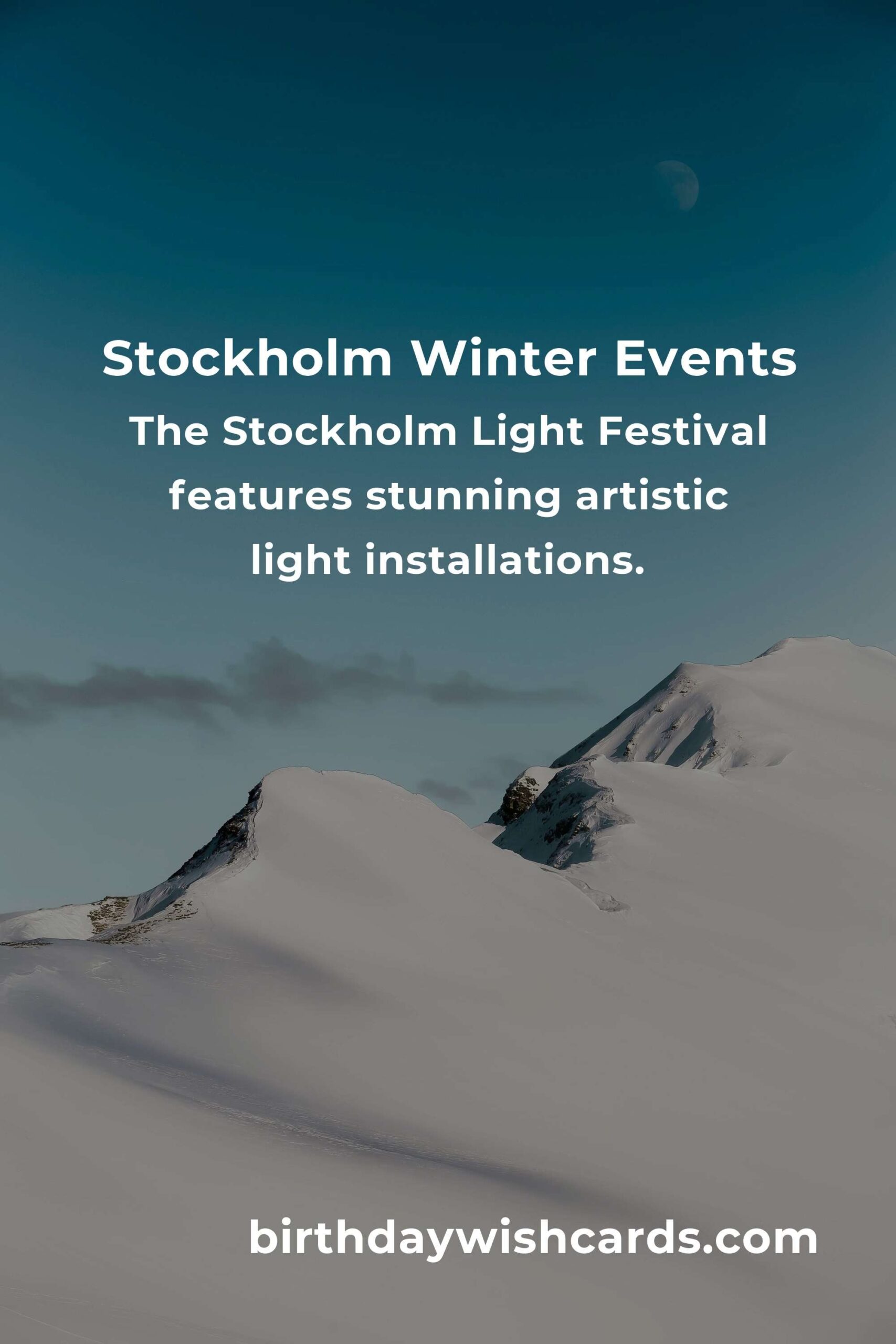 Stockholm Winter Events

The Stockholm Light Festival features stunning artistic light installations.

birthdaywishcards.com